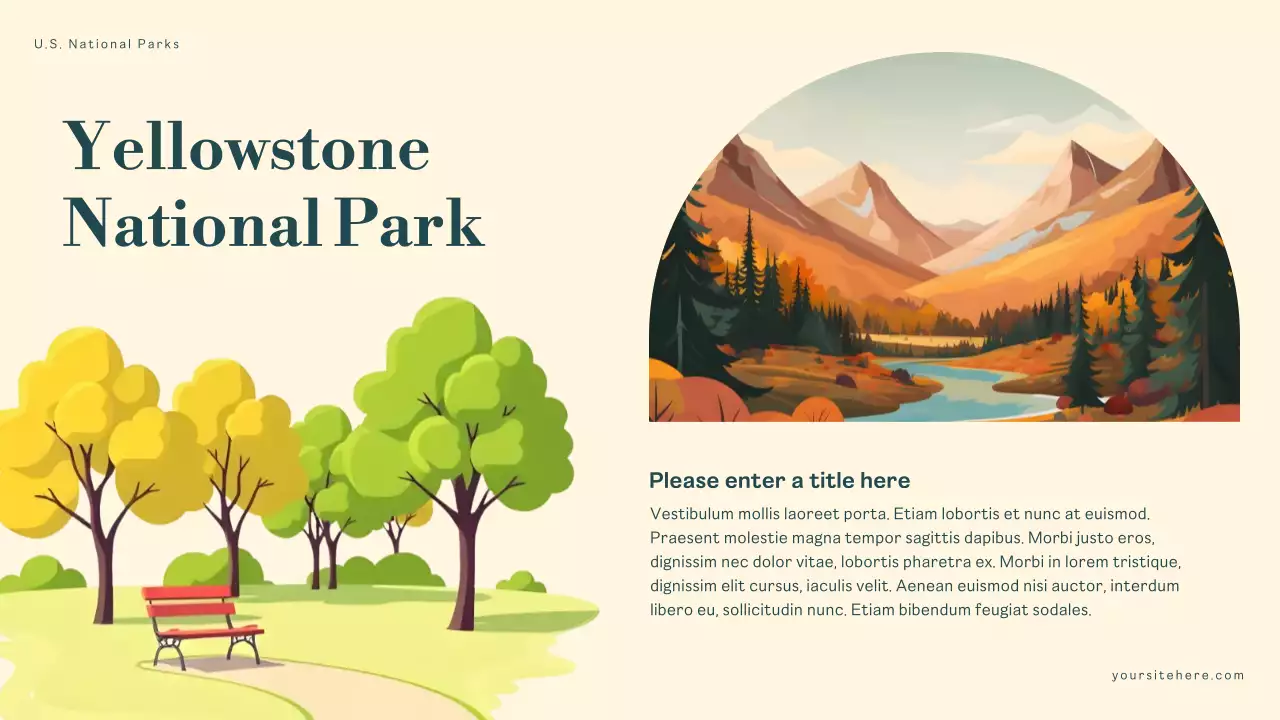 U.S. National Parks

Yellowstone National Park

Please enter a title here

Vestibulum mollis laoreet porta. Etiam lobortis et nunc at euismod. Praesent molestie magna tempor sagittis dapibus. Morbi justo eros, dignissim nec dolor vitae, lobortis pharetra ex. Morbi in lorem tristique, dignissim elit cursus, iaculis velit. Aenean euismod nisi auctor, interdum libero eu, sollicitudin nunc. Etiam bibendum feugiat sodales.

yoursitehere.com